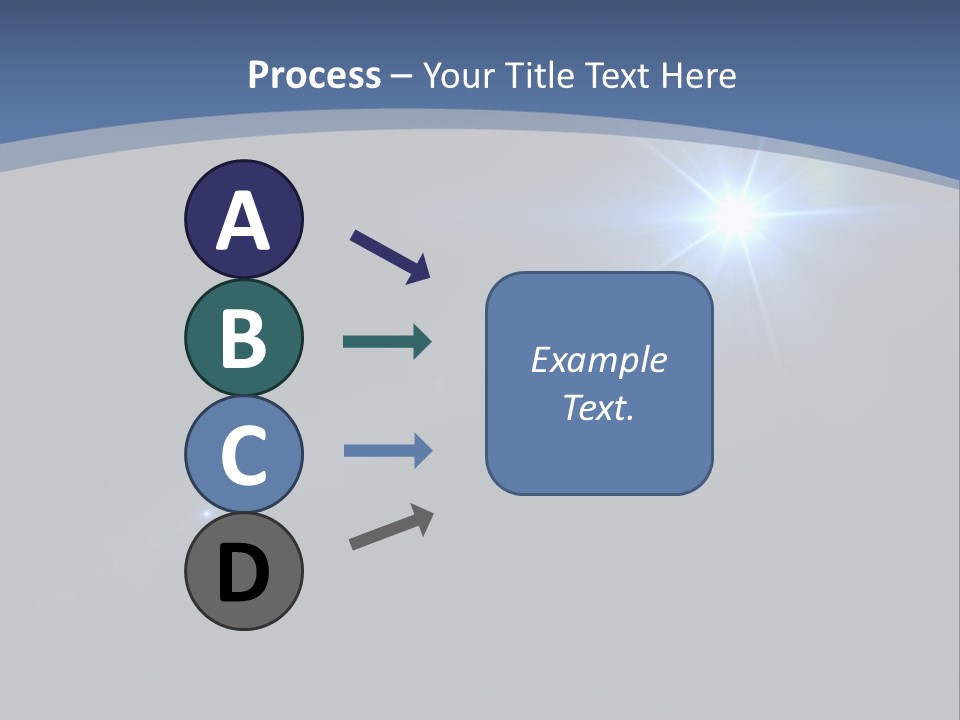 Process – Your Title Text Here

A

B

C

D

Example Text.